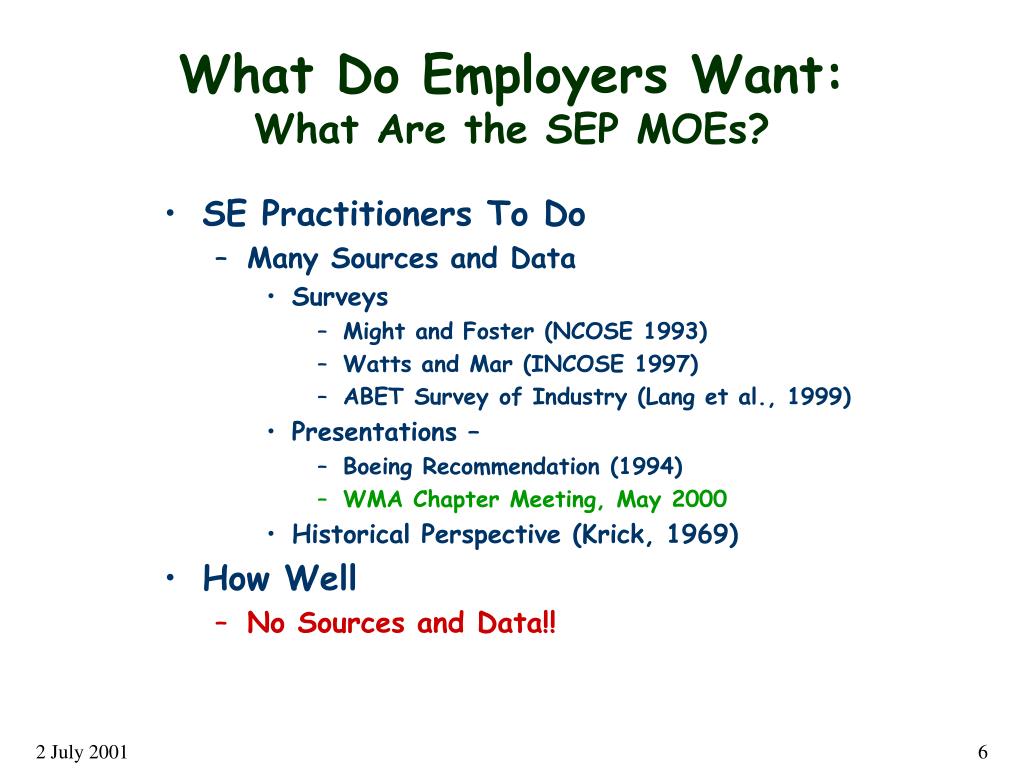 What Do Employers Want:
What Are the SEP MOEs?

• SE Practitioners To Do
– Many Sources and Data
• Surveys
– Might and Foster (NCOSE 1993)
– Watts and Mar (INCOSE 1997)
– ABET Survey of Industry (Lang et al., 1999)
• Presentations –
– Boeing Recommendation (1994)
– WMA Chapter Meeting, May 2000
• Historical Perspective (Krick, 1969)
• How Well
– No Sources and Data!!

2 July 2001

6